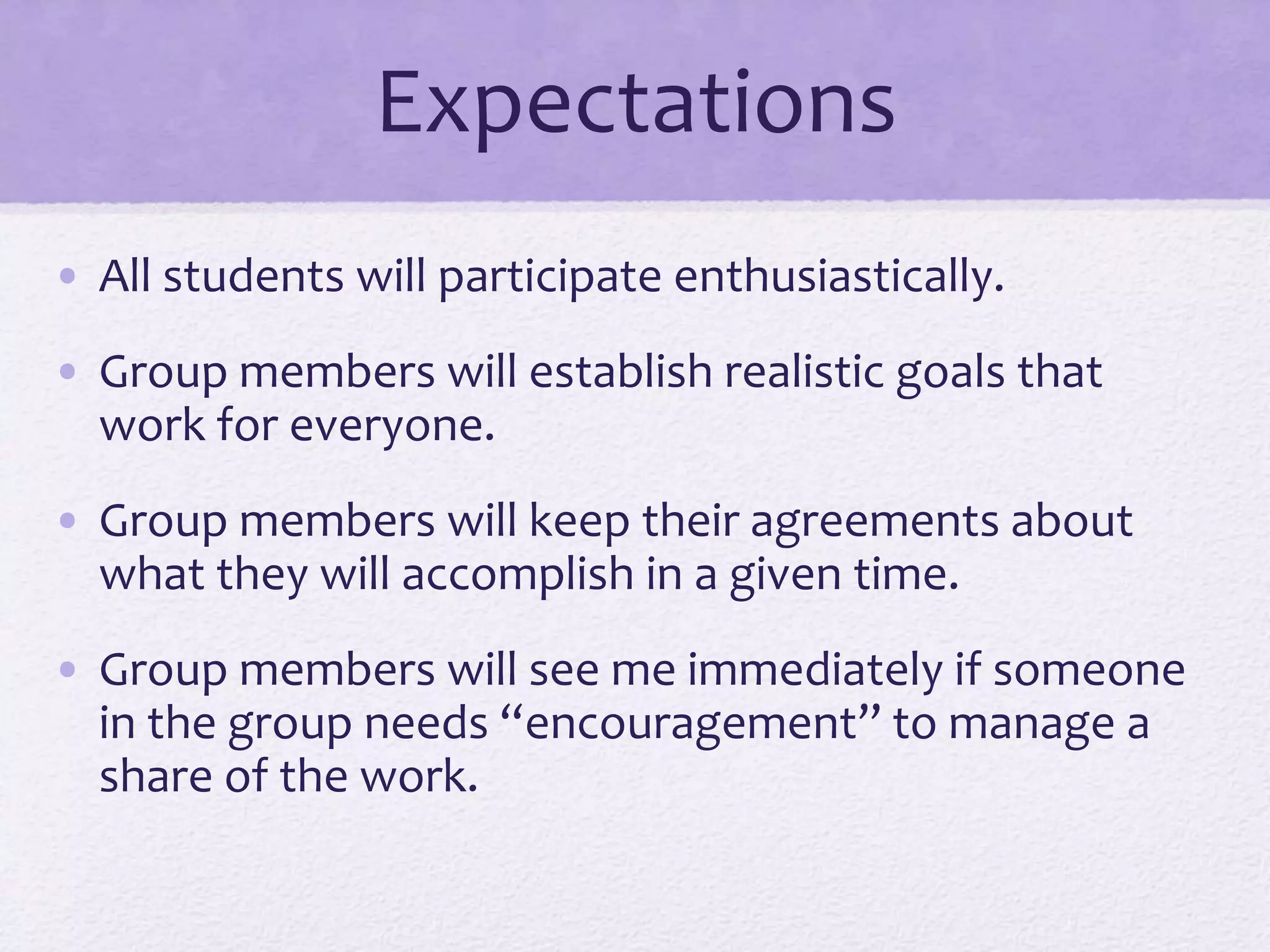 Expectations

• All students will participate enthusiastically.

• Group members will establish realistic goals that work for everyone.

• Group members will keep their agreements about what they will accomplish in a given time.

• Group members will see me immediately if someone in the group needs “encouragement” to manage a share of the work.